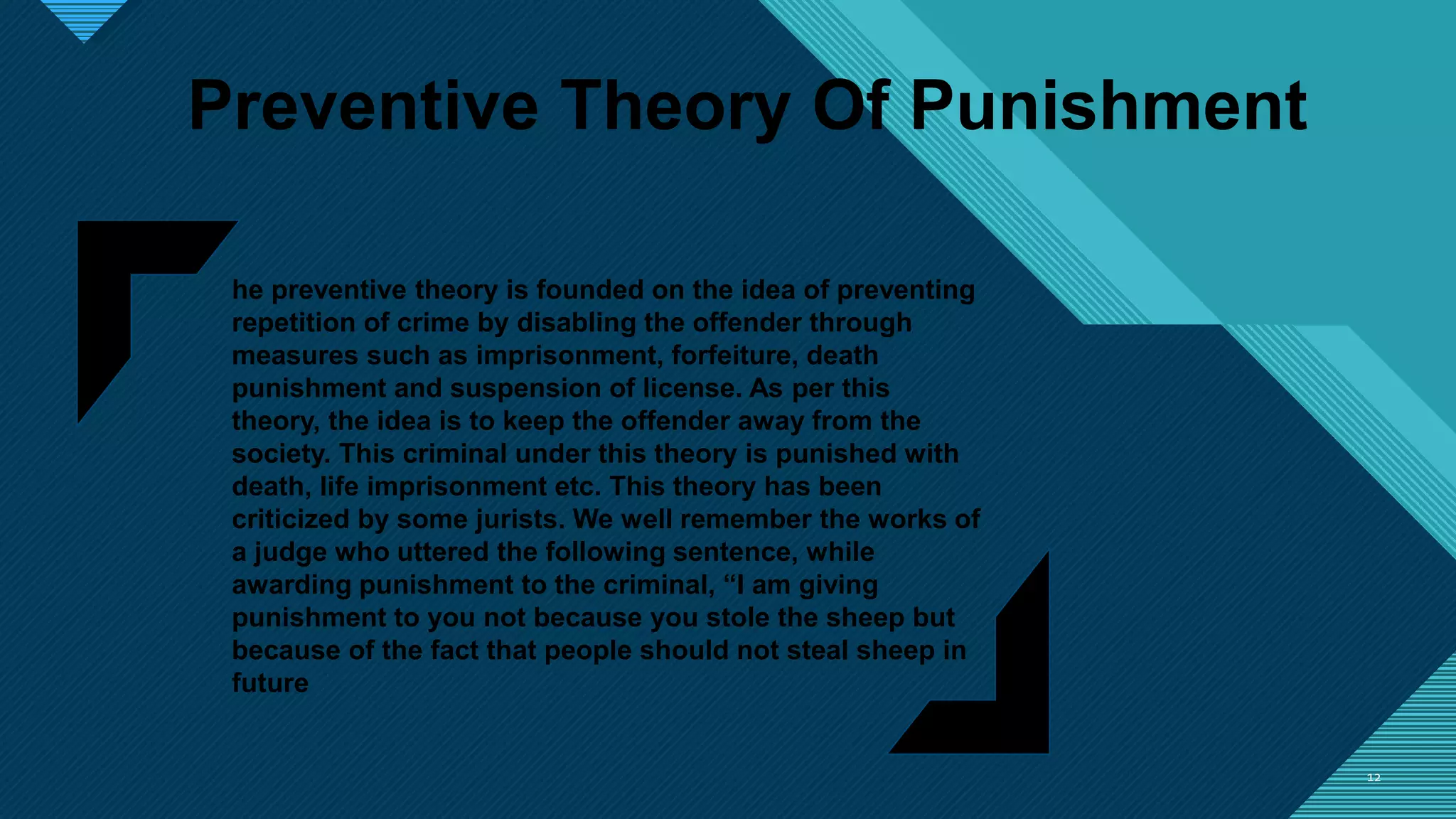 Preventive Theory Of Punishment

he preventive theory is founded on the idea of preventing repetition of crime by disabling the offender through measures such as imprisonment, forfeiture, death punishment and suspension of license. As per this theory, the idea is to keep the offender away from the society. This criminal under this theory is punished with death, life imprisonment etc. This theory has been criticized by some jurists. We well remember the works of a judge who uttered the following sentence, while awarding punishment to the criminal, “I am giving punishment to you not because you stole the sheep but because of the fact that people should not steal sheep in future

12